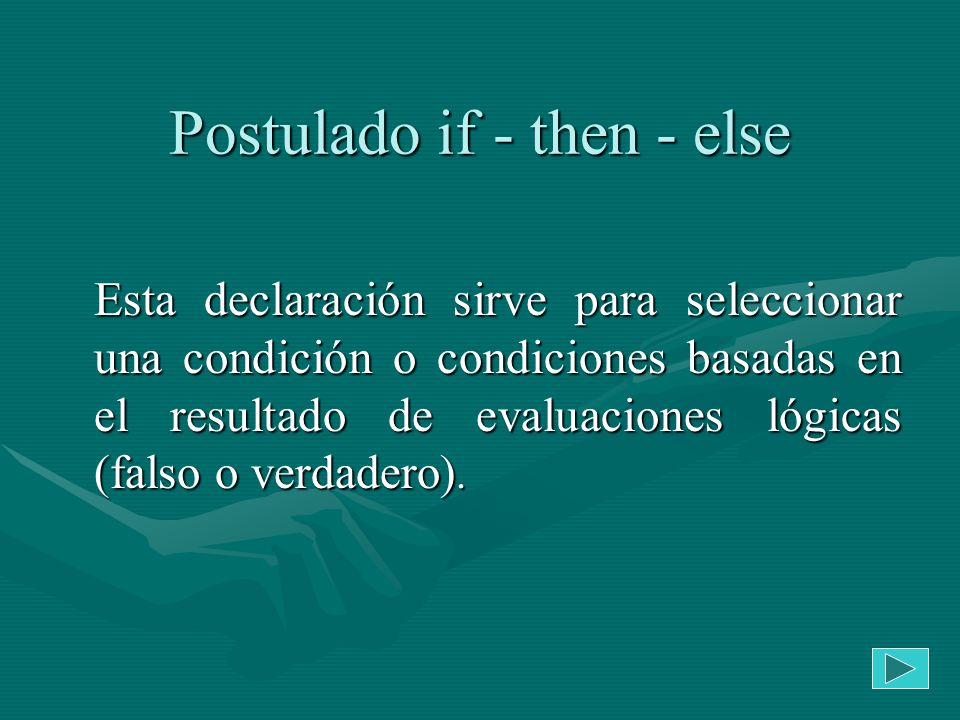 Postulado if - then - else

Esta declaración sirve para seleccionar una condición o condiciones basadas en el resultado de evaluaciones lógicas (falso o verdadero).